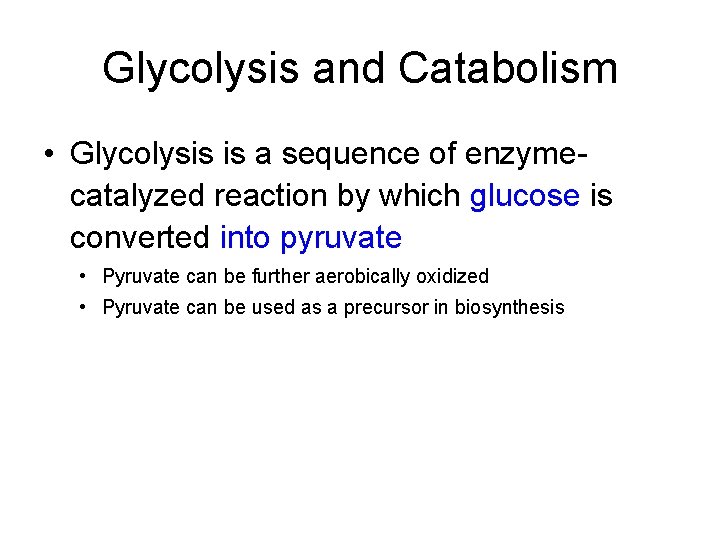 Glycolysis and Catabolism

• Glycolysis is a sequence of enzyme-catalyzed reaction by which glucose is converted into pyruvate

• Pyruvate can be further aerobically oxidized

• Pyruvate can be used as a precursor in biosynthesis